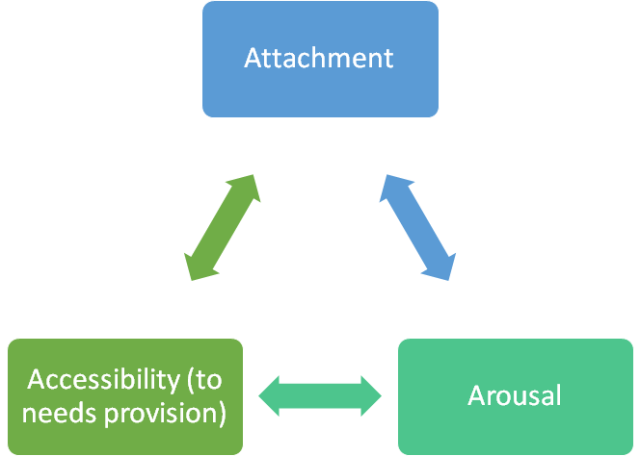 Attachment

Accessibility (to needs provision)

Arousal